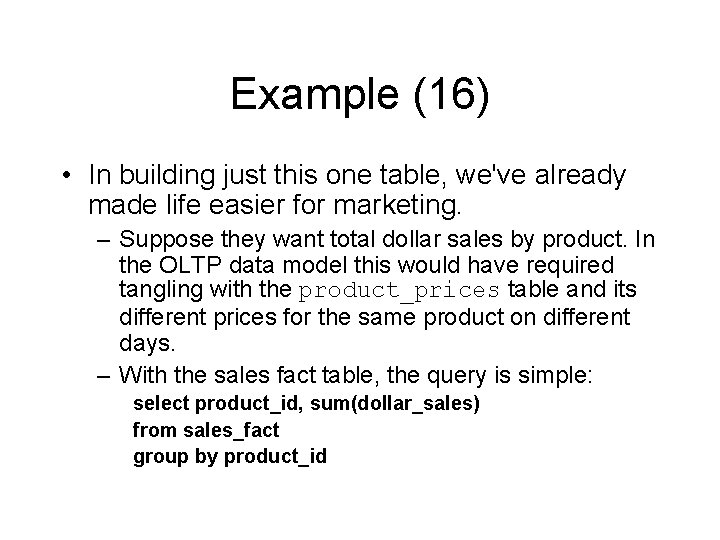 Example (16)

• In building just this one table, we've already made life easier for marketing.

– Suppose they want total dollar sales by product. In the OLTP data model this would have required tangling with the product_prices table and its different prices for the same product on different days.

– With the sales fact table, the query is simple:

select product_id, sum(dollar_sales)
from sales_fact
group by product_id